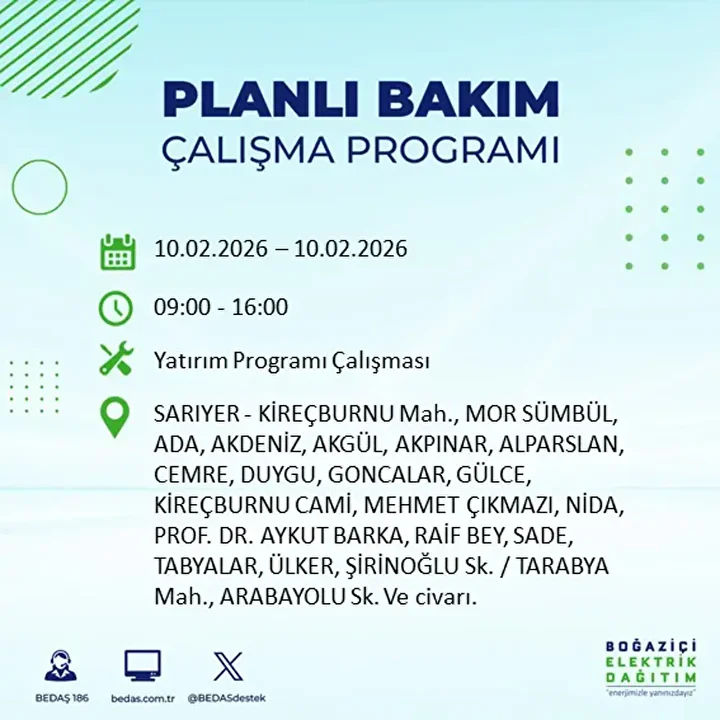 PLANLI BAKIM
ÇALIŞMA PROGRAMI

10.02.2026 – 10.02.2026

09:00 - 16:00

Yatırım Programı Çalışması

SARIYER - KİREÇBURNU Mah., MOR SÜMBÜL, ADA, AKDENİZ, AKGÜL, AKPINAR, ALPARSLAN, CEMRE, DUYGU, GONCALAR, GÜLCE, KİREÇBURNU CAMİ, MEHMET ÇIKMAZI, NİDA, PROF. DR. AYKUT BARKA, RAİF BEY, SADE, TABYALAR, ÜLKER, ŞİRİNOĞLU Sk. / TARABYA Mah., ARABAYOLU Sk. Ve civarı.

BEDAŞ 186
bedas.com.tr
@BEDASdestek

BOĞAZİÇİ
ELEKTRİK
DAĞITIM
"enerjimizle yanınızdayız"